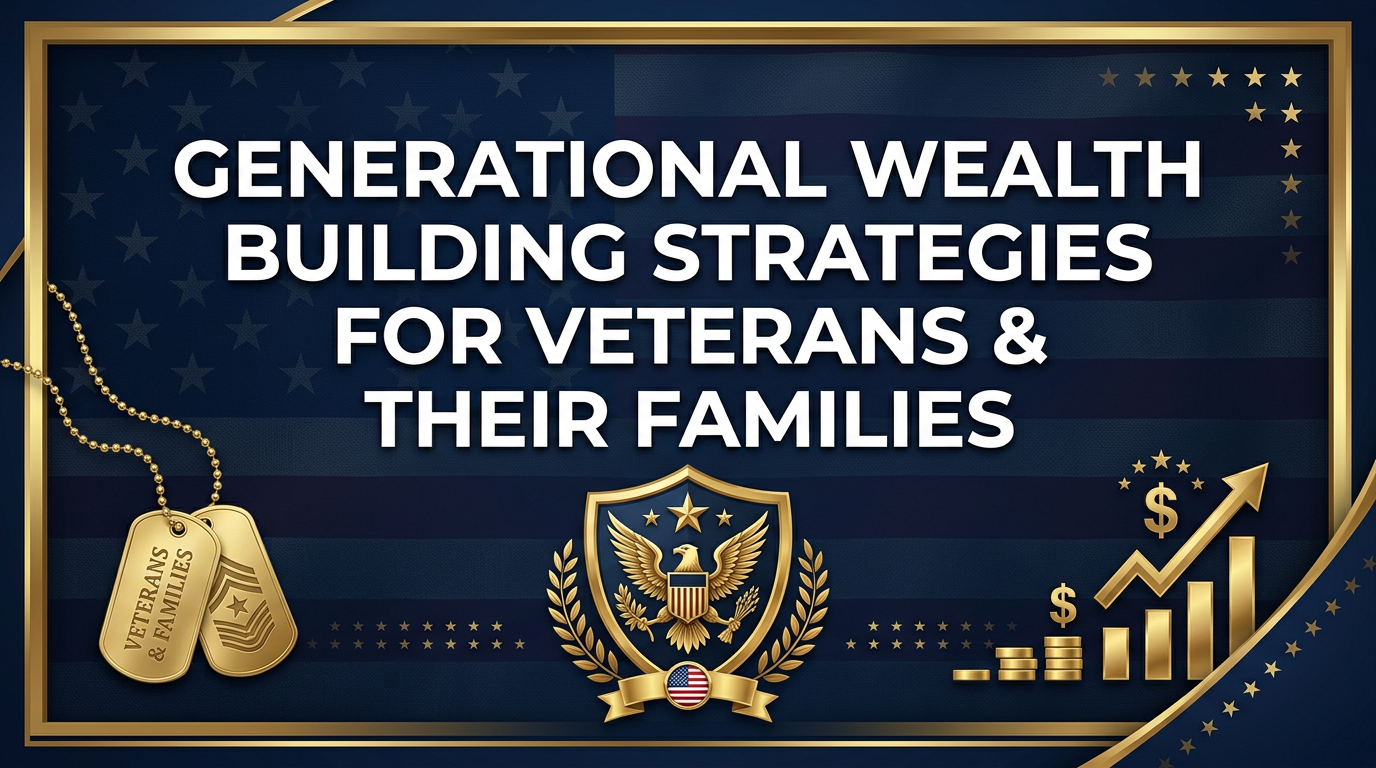 GENERATIONAL WEALTH BUILDING STRATEGIES FOR VETERANS & THEIR FAMILIES

VETERANS & FAMILIES

$

$